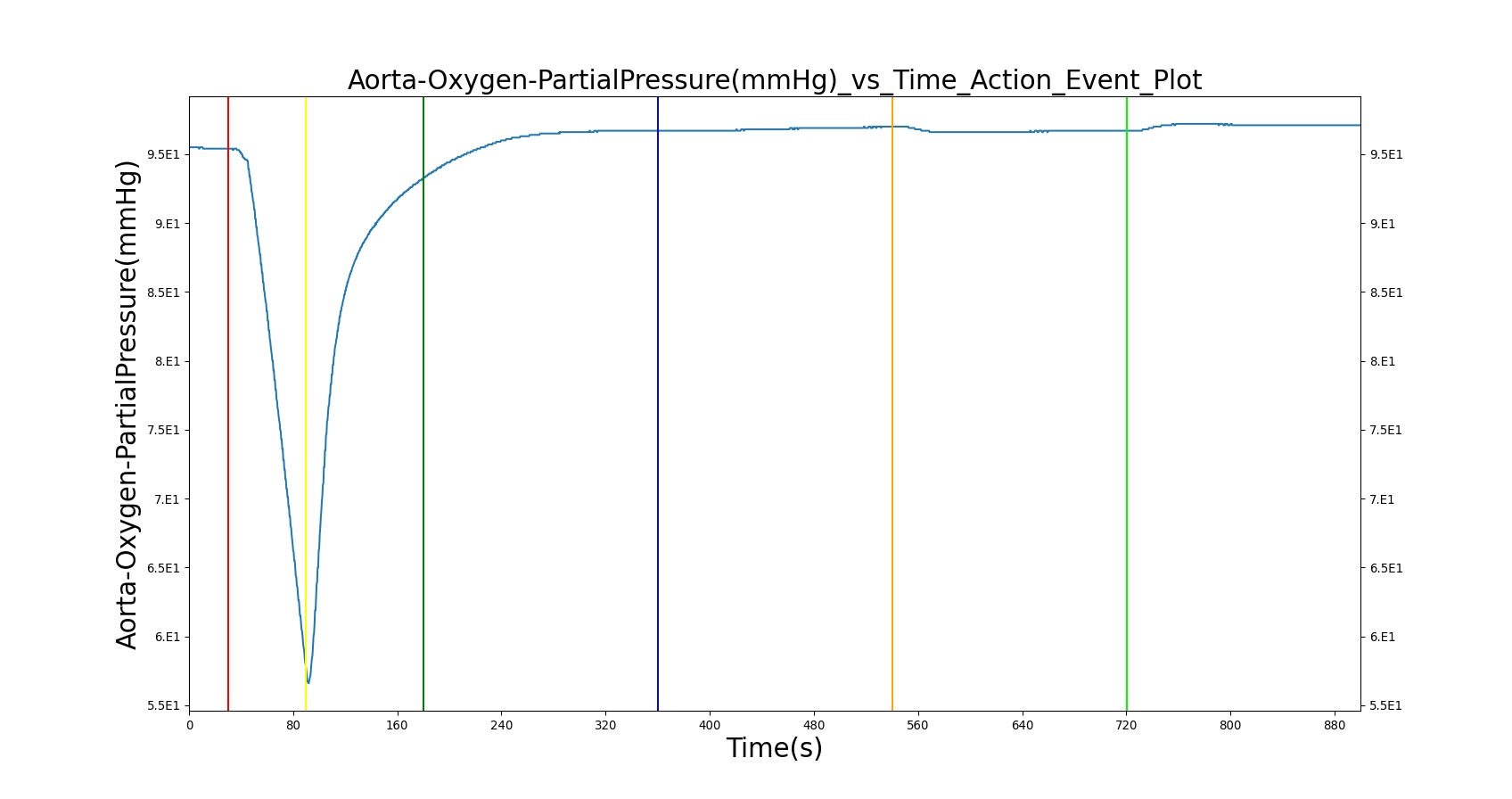 Aorta-Oxygen-PartialPressure(mmHg)_vs_Time_Action_Event_Plot

Aorta-Oxygen-PartialPressure(mmHg)

9.5E1
9.E1
8.5E1
8.E1
7.5E1
7.E1
6.5E1
6.E1
5.5E1

9.5E1
9.E1
8.5E1
8.E1
7.5E1
7.E1
6.5E1
6.E1
5.5E1

0 80 160 240 320 400 480 560 640 720 800 880

Time(s)